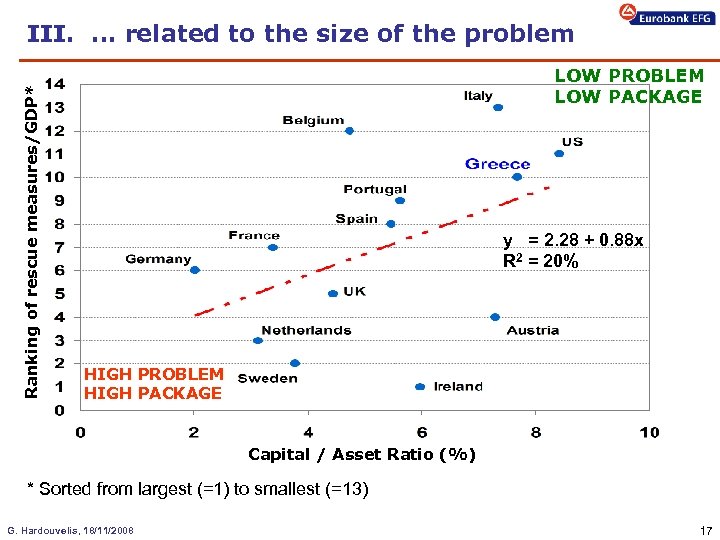 Eurobank EFG

III. ... related to the size of the problem

LOW PROBLEM
LOW PACKAGE

Ranking of rescue measures/GDP*

14
13
12
11
10
9
8
7
6
5
4
3
2
1
0

Italy
Belgium
US
Greece
Portugal
Spain
France
Germany
UK
Austria
Netherlands
Sweden
Ireland

$y = 2.28 + 0.88x$
$R^2 = 20\%$

HIGH PROBLEM
HIGH PACKAGE

0 2 4 6 8 10

Capital / Asset Ratio (%)

* Sorted from largest (=1) to smallest (=13)

G. Hardouvelis, 18/11/2008

17